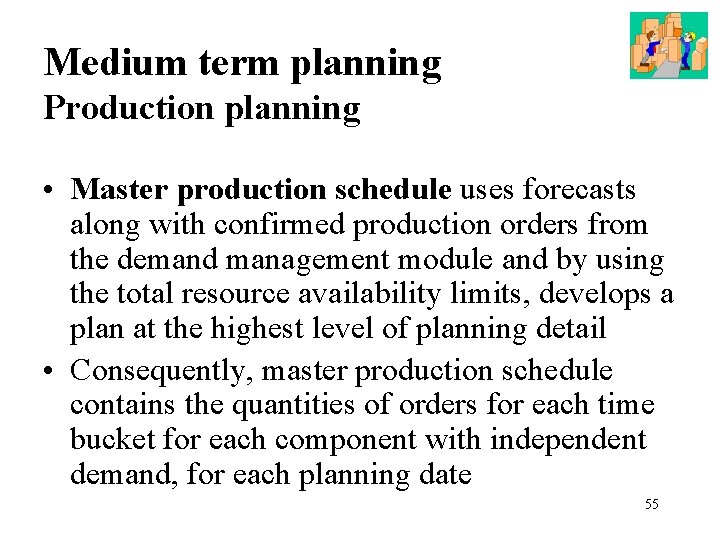 Medium term planning
Production planning

• Master production schedule uses forecasts along with confirmed production orders from the demand management module and by using the total resource availability limits, develops a plan at the highest level of planning detail

• Consequently, master production schedule contains the quantities of orders for each time bucket for each component with independent demand, for each planning date

55